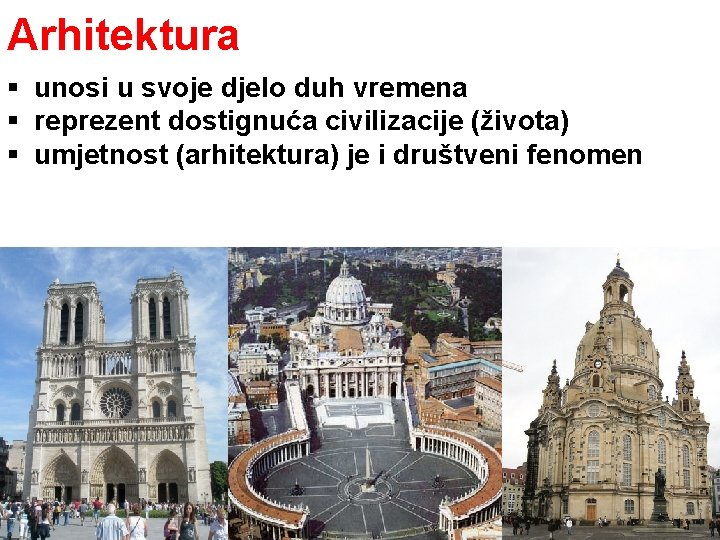 Arhitektura

▪ unosi u svoje djelo duh vremena
▪ reprezent dostignuća civilizacije (života)
▪ umjetnost (arhitektura) je i društveni fenomen